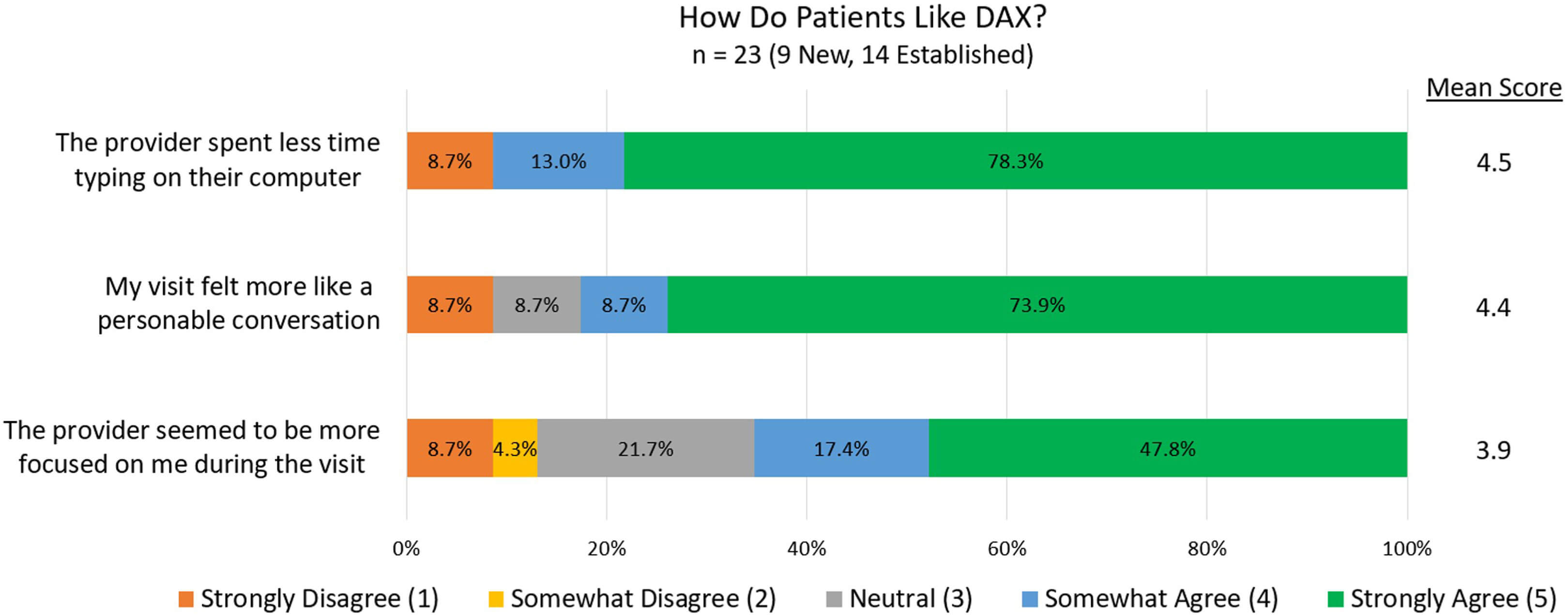 How Do Patients Like DAX?
n = 23 (9 New, 14 Established)

Mean Score

The provider spent less time typing on their computer
8.7% 13.0% 78.3%
4.5

My visit felt more like a personable conversation
8.7% 8.7% 8.7% 73.9%
4.4

The provider seemed to be more focused on me during the visit
8.7% 4.3% 21.7% 17.4% 47.8%
3.9

0% 20% 40% 60% 80% 100%

Strongly Disagree (1) Somewhat Disagree (2) Neutral (3) Somewhat Agree (4) Strongly Agree (5)